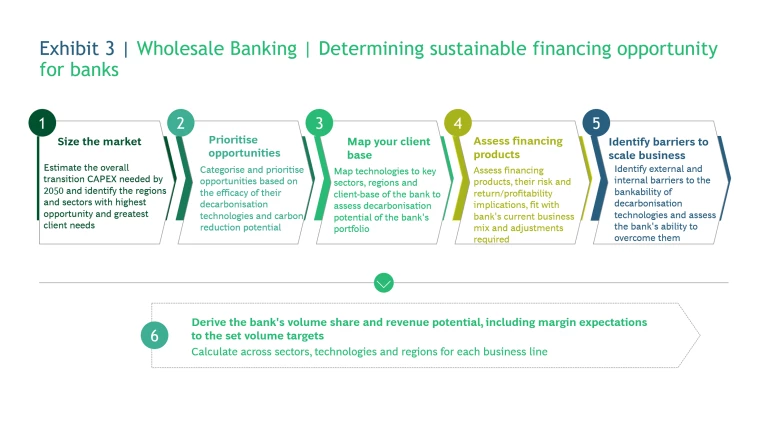 Exhibit 3 | Wholesale Banking | Determining sustainable financing opportunity for banks

1
Size the market
Estimate the overall transition CAPEX needed by 2050 and identify the regions and sectors with highest opportunity and greatest client needs

2
Prioritise opportunities
Categorise and prioritise opportunities based on the efficacy of their decarbonisation technologies and carbon reduction potential

3
Map your client base
Map technologies to key sectors, regions and client-base of the bank to assess decarbonisation potential of the bank's portfolio

4
Assess financing products
Assess financing products, their risk and return/profitability implications, fit with bank's current business mix and adjustments required

5
Identify barriers to scale business
Identify external and internal barriers to the bankability of decarbonisation technologies and assess the bank's ability to overcome them

6
Derive the bank's volume share and revenue potential, including margin expectations to the set volume targets
Calculate across sectors, technologies and regions for each business line